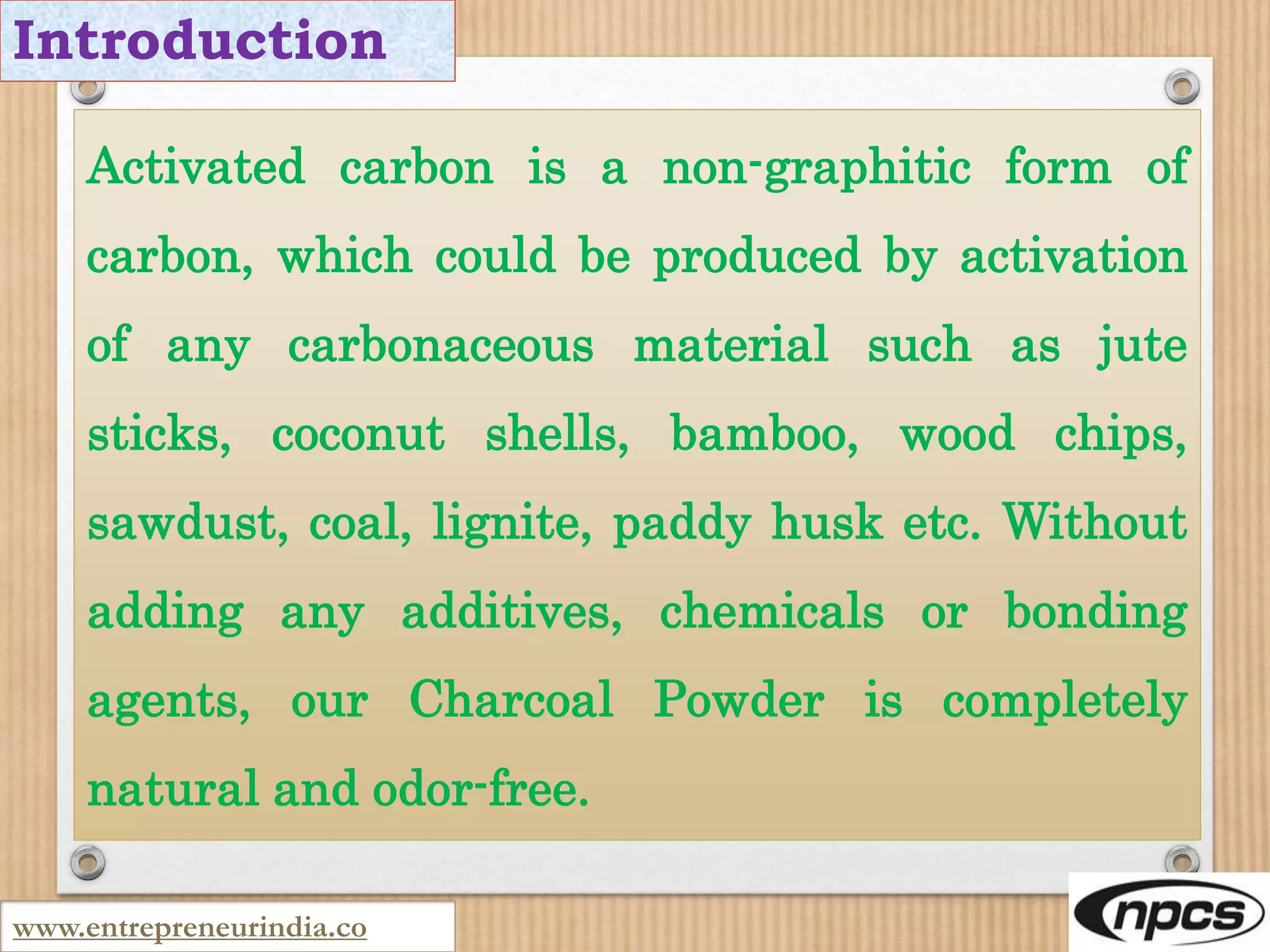 Introduction

Activated carbon is a non-graphitic form of carbon, which could be produced by activation of any carbonaceous material such as jute sticks, coconut shells, bamboo, wood chips, sawdust, coal, lignite, paddy husk etc. Without adding any additives, chemicals or bonding agents, our Charcoal Powder is completely natural and odor-free.

www.entrepreneurindia.co

npcs